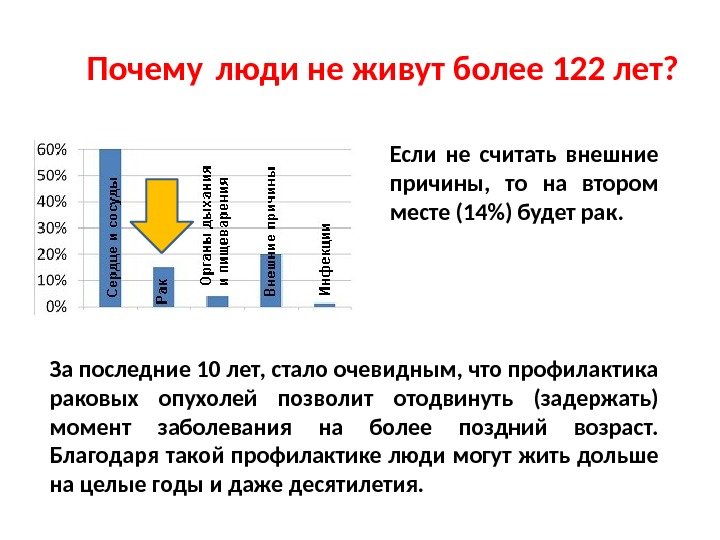 Почему люди не живут более 122 лет?

60%
50%
40%
30%
20%
10%
0%

Сердце и сосуды
Рак
Органы дыхания и пищеварения
Внешние причины
Инфекции

Если не считать внешние причины, то на втором месте (14%) будет рак.

За последние 10 лет, стало очевидным, что профилактика раковых опухолей позволит отодвинуть (задержать) момент заболевания на более поздний возраст. Благодаря такой профилактике люди могут жить дольше на целые годы и даже десятилетия.